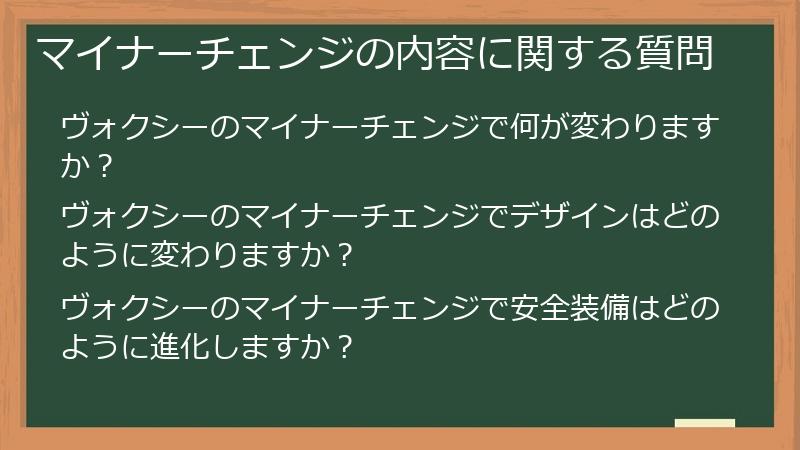 マイナーチェンジの内容に関する質問

ヴォクシーのマイナーチェンジで何が変わりますか？

ヴォクシーのマイナーチェンジでデザインはどのように変わりますか？

ヴォクシーのマイナーチェンジで安全装備はどのように進化しますか？